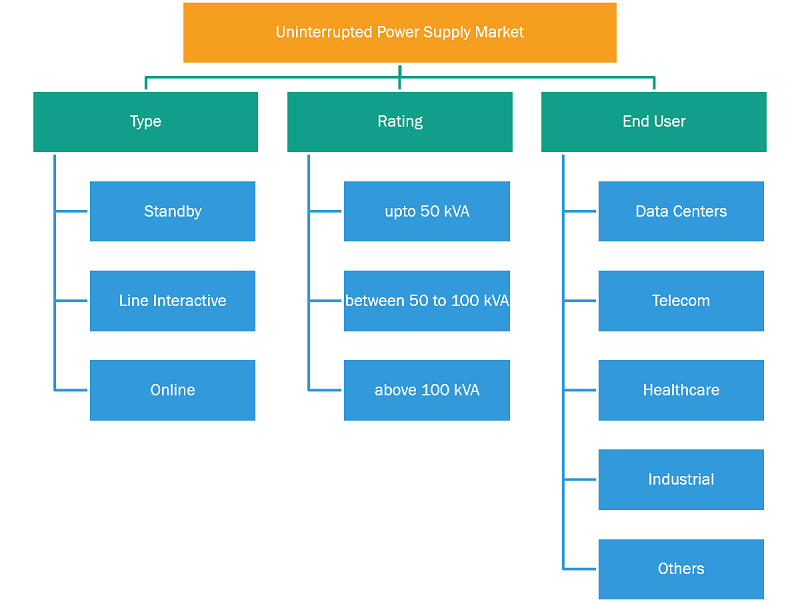 Uninterrupted Power Supply Market

Type

Standby

Line Interactive

Online

Rating

upto 50 kVA

between 50 to 100 kVA

above 100 kVA

End User

Data Centers

Telecom

Healthcare

Industrial

Others